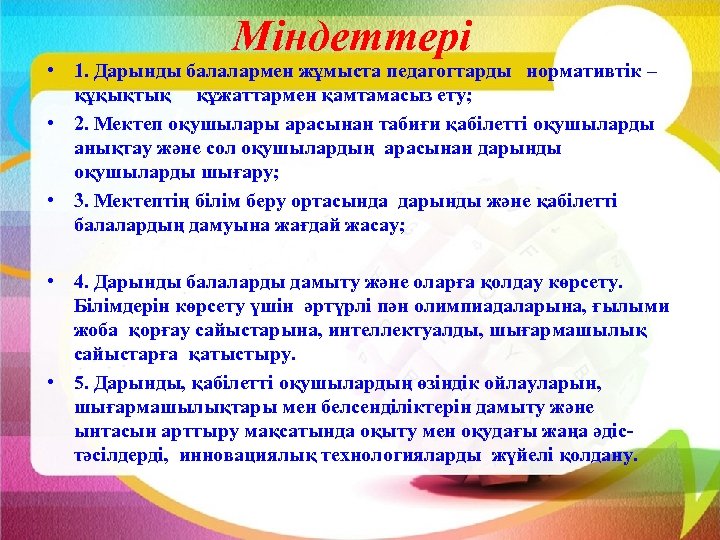 Міндеттері

• 1. Дарынды балалармен жұмыста педагогтарды нормативтік – құқықтық құжаттармен қамтамасыз ету;

• 2. Мектеп оқушылары арасынан табиғи қабілетті оқушыларды анықтау және сол оқушылардың арасынан дарынды оқушыларды шығару;

• 3. Мектептің білім беру ортасында дарынды және қабілетті балалардың дамуына жағдай жасау;

• 4. Дарынды балаларды дамыту және оларға қолдау көрсету. Білімдерін көрсету үшін әртүрлі пән олимпиадаларына, ғылыми жоба қорғау сайыстарына, интеллектуалды, шығармашылық сайыстарға қатыстыру.

• 5. Дарынды, қабілетті оқушылардың өзіндік ойлауларын, шығармашылықтары мен белсенділіктерін дамыту және ынтасын арттыру мақсатында оқыту мен оқудағы жаңа әдіс-тәсілдерді, инновациялық технологияларды жүйелі қолдану.